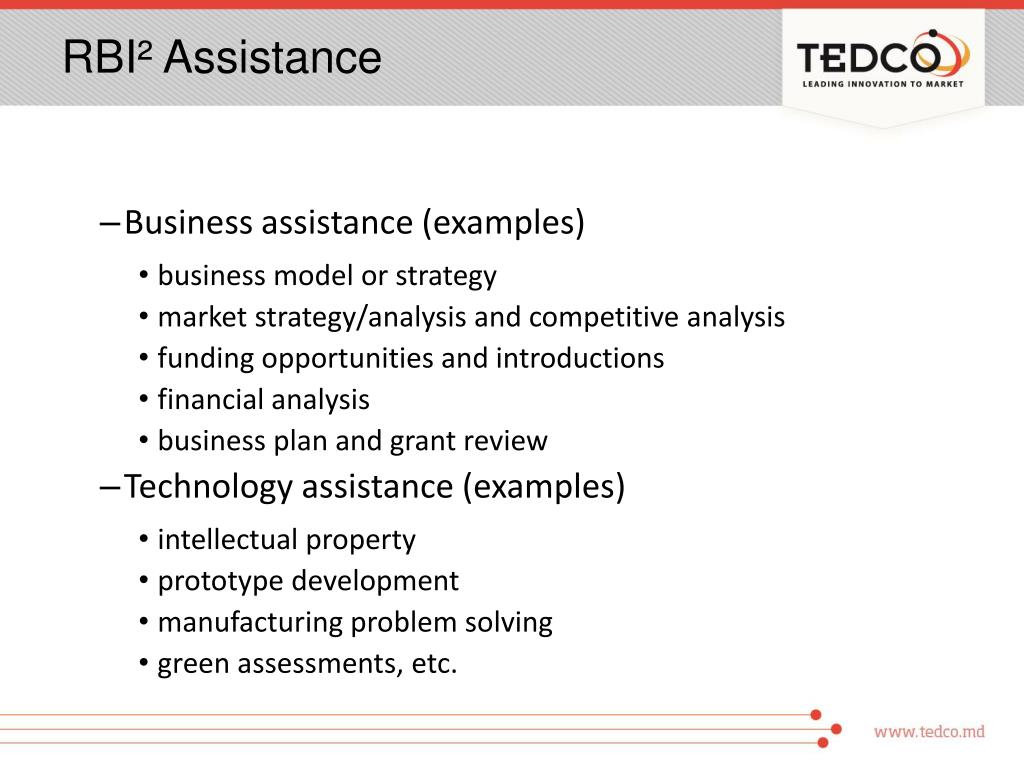 RBI² Assistance

TEDCO
LEADING INNOVATION TO MARKET

– Business assistance (examples)
• business model or strategy
• market strategy/analysis and competitive analysis
• funding opportunities and introductions
• financial analysis
• business plan and grant review
– Technology assistance (examples)
• intellectual property
• prototype development
• manufacturing problem solving
• green assessments, etc.

www.tedco.md